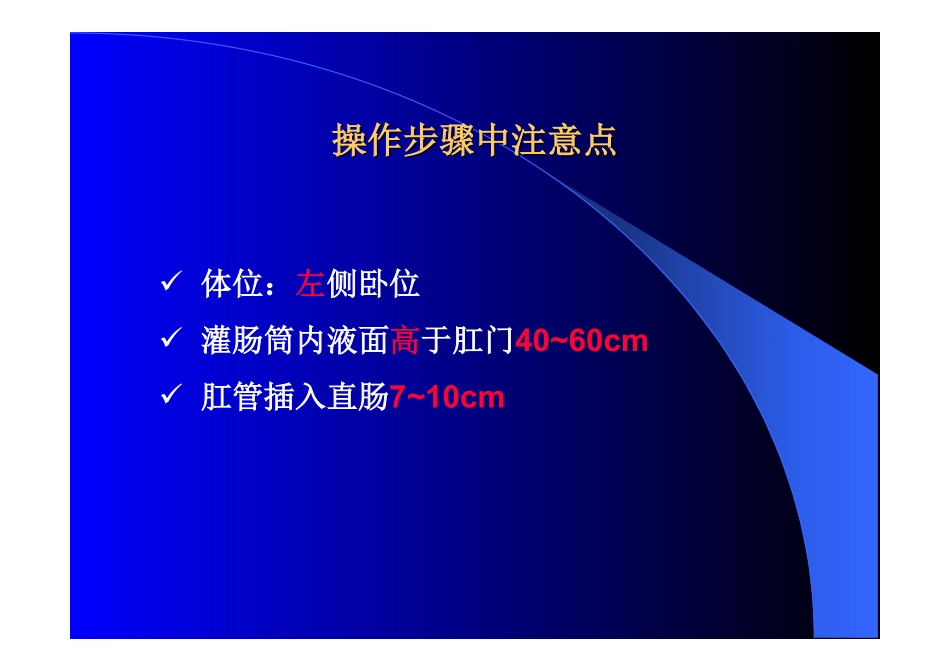 操作步骤中注意点

✓ 体位：左侧卧位

✓ 灌肠筒内液面高于肛门40~60cm

✓ 肛管插入直肠7~10cm